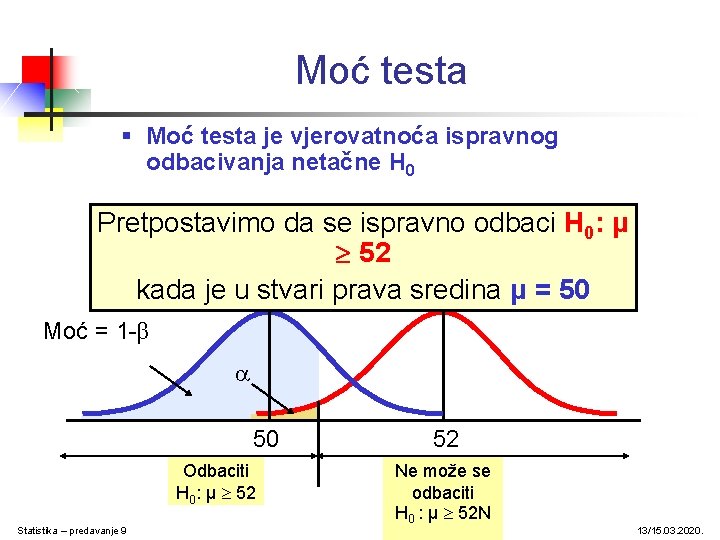 Moć testa

▪ Moć testa je vjerovatnoća ispravnog odbacivanja netačne $H_0$

Pretpostavimo da se ispravno odbaci $H_0$: $\mu \geq 52$
kada je u stvari prava sredina $\mu = 50$

Moć = $1-\beta$

$\alpha$

50

52

Odbaciti
$H_0$: $\mu \geq 52$

Ne može se odbaciti
$H_0$ : $\mu \geq 52$N

Statistika – predavanje 9

13/15.03.2020.